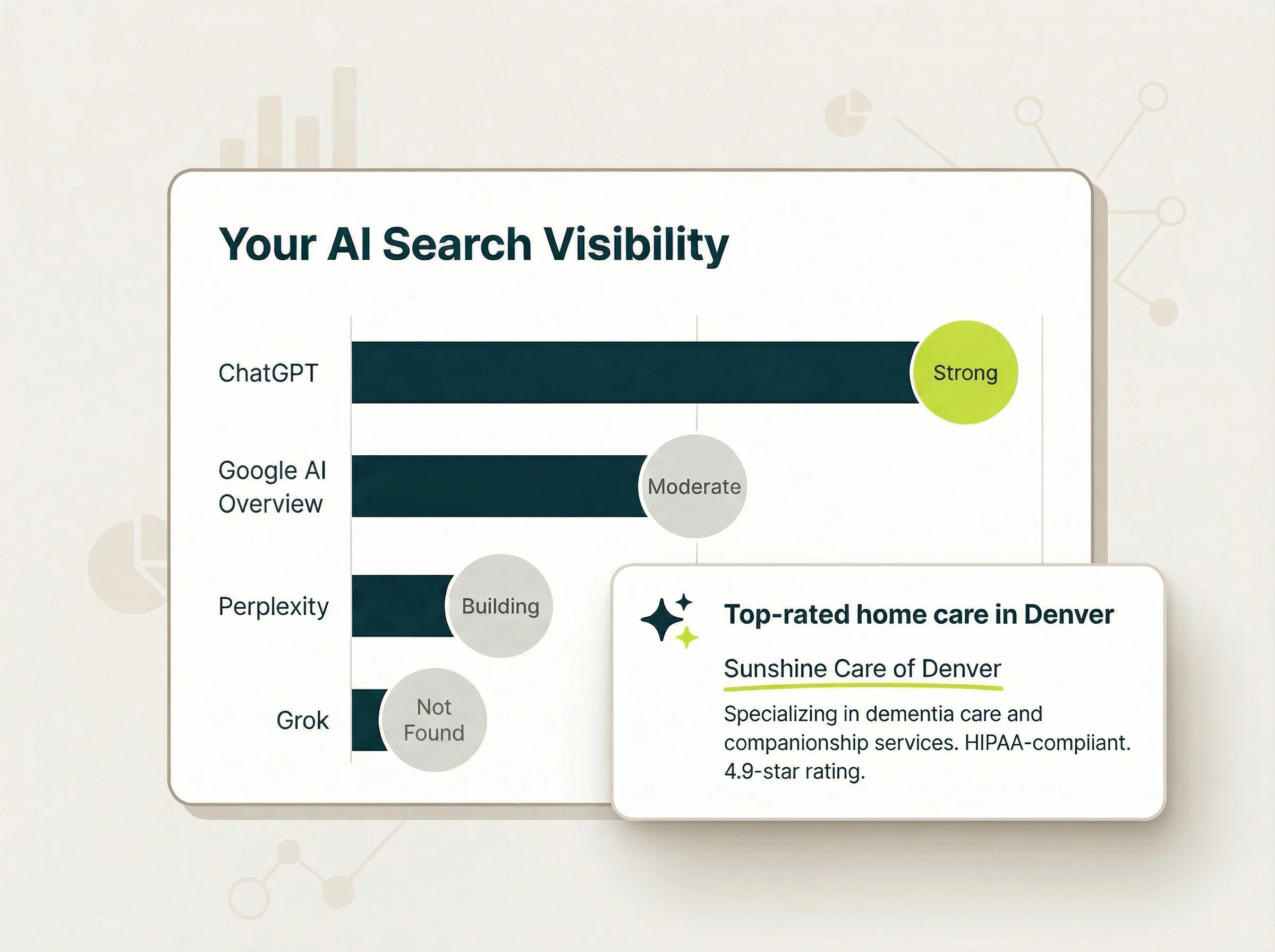 Your AI Search Visibility

ChatGPT
Strong

Google AI Overview
Moderate

Perplexity
Building

Grok
Not Found

Top-rated home care in Denver

Sunshine Care of Denver

Specializing in dementia care and companionship services. HIPAA-compiiant. 4.9-star rating.